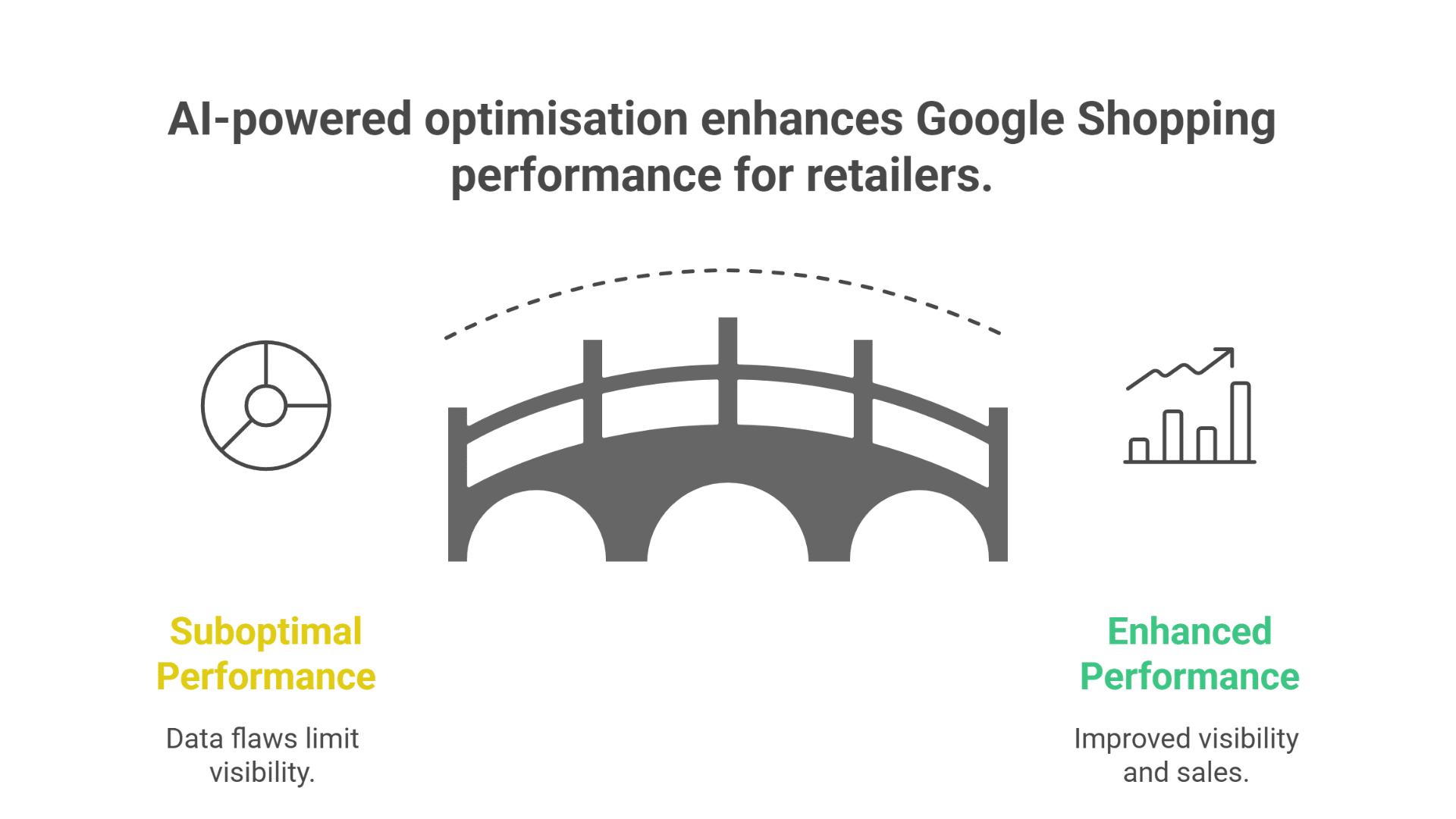 AI-powered optimisation enhances Google Shopping performance for retailers.

Suboptimal Performance

Data flaws limit visibility.

Enhanced Performance

Improved visibility and sales.